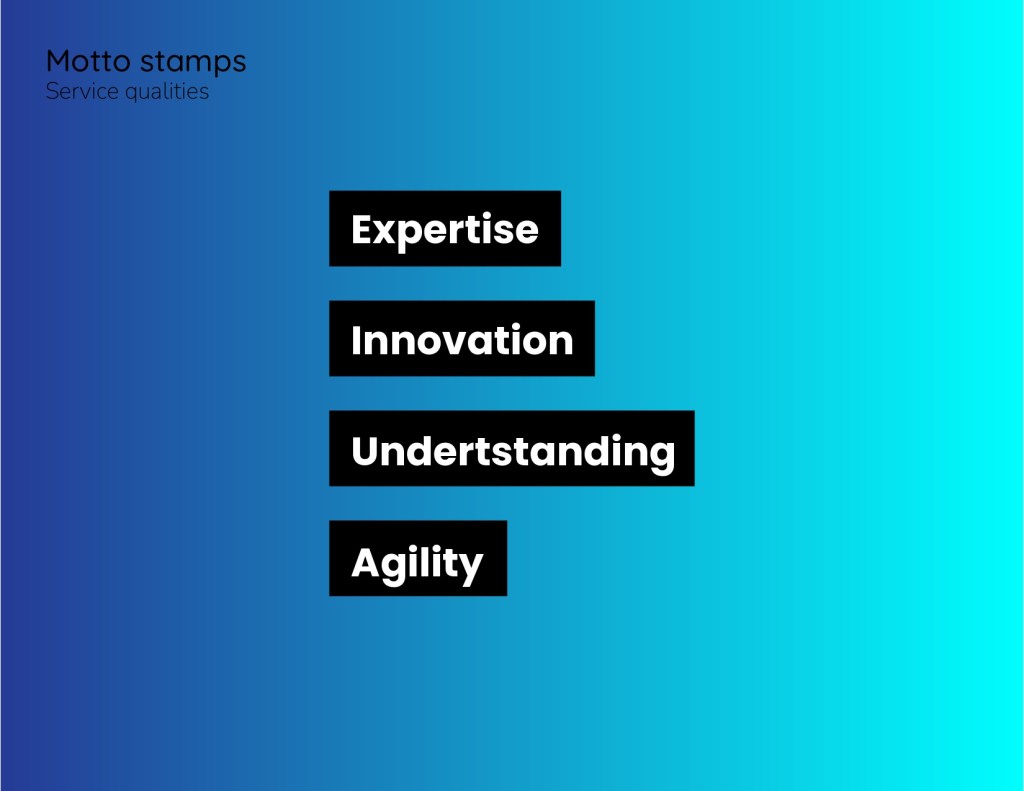 Motto stamps
Service qualities

Expertise

Innovation

Undertstanding

Agility